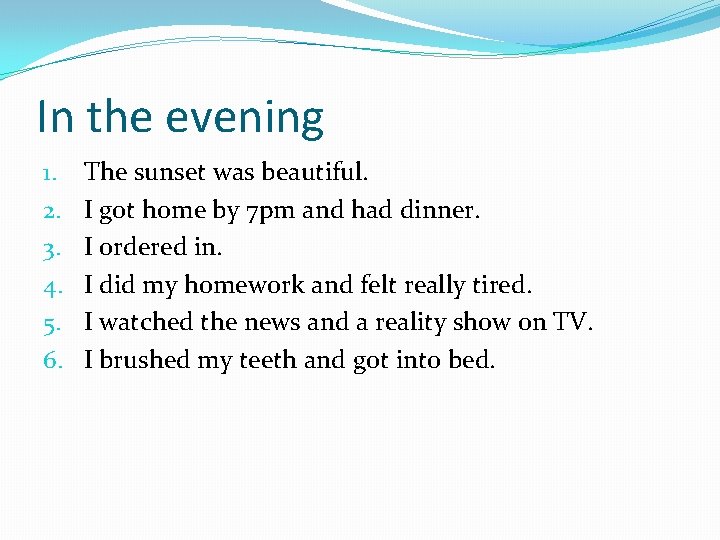 In the evening

1. The sunset was beautiful.
2. I got home by 7pm and had dinner.
3. I ordered in.
4. I did my homework and felt really tired.
5. I watched the news and a reality show on TV.
6. I brushed my teeth and got into bed.